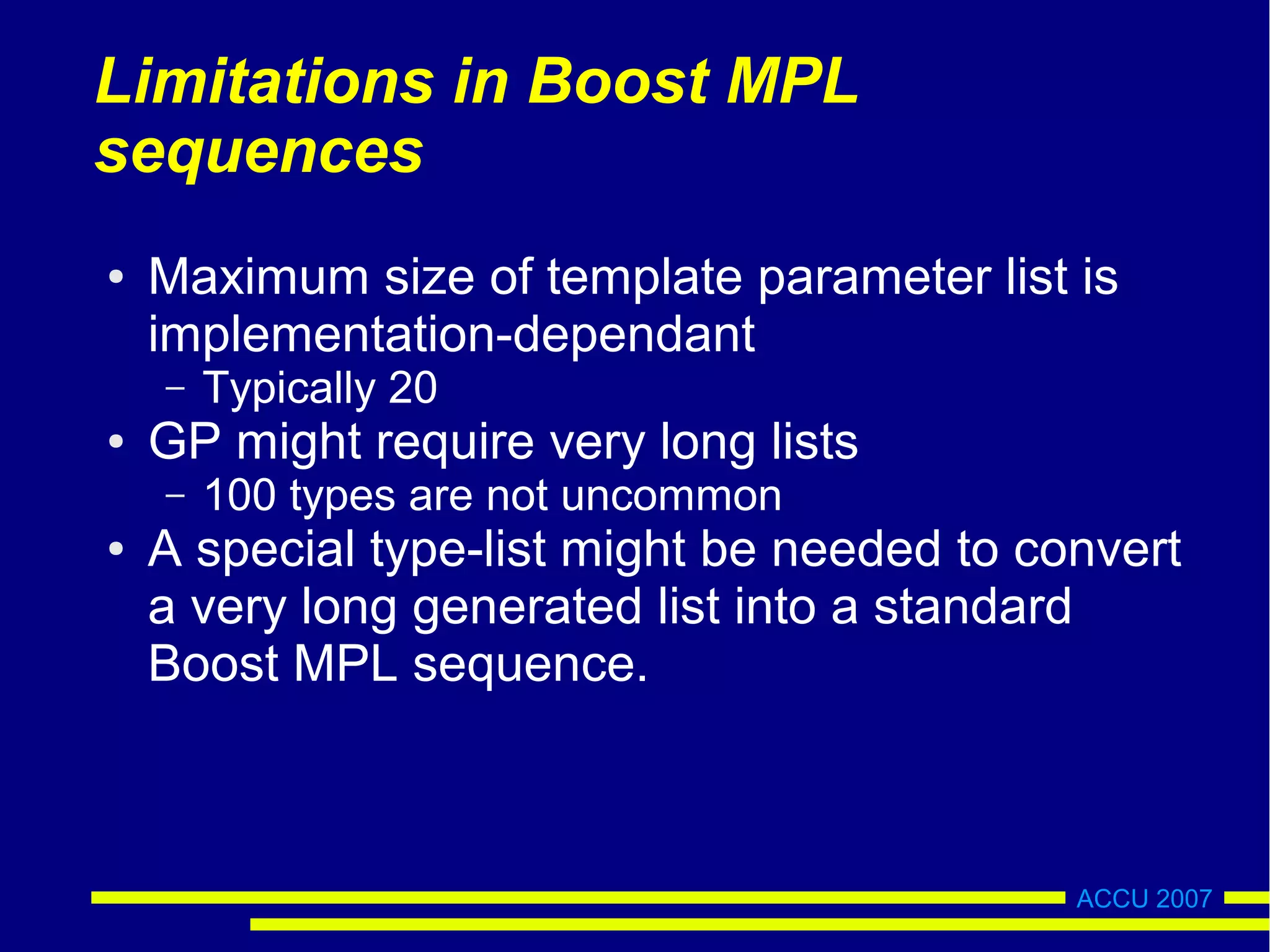 Limitations in Boost MPL sequences

• Maximum size of template parameter list is implementation-dependant
– Typically 20
• GP might require very long lists
– 100 types are not uncommon
• A special type-list might be needed to convert a very long generated list into a standard Boost MPL sequence.

ACCU 2007